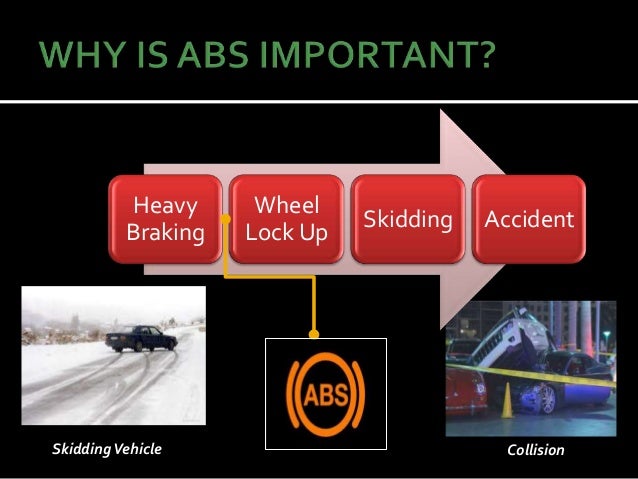 WHY IS ABS IMPORTANT?

Heavy Braking

Wheel Lock Up

Skidding

Accident

ABS

Skidding Vehicle

Collision